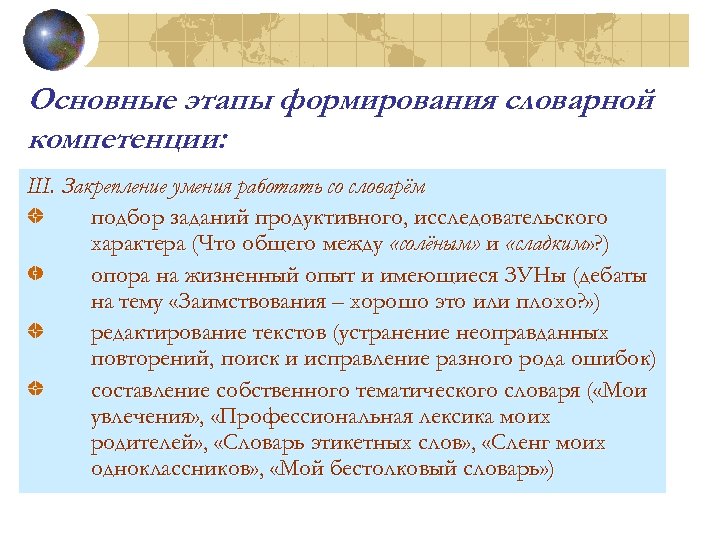 Основные этапы формирования словарной компетенции:

III. Закрепление умения работать со словарём

подбор заданий продуктивного, исследовательского характера (Что общего между «солёным» и «сладким»?)

опора на жизненный опыт и имеющиеся ЗУНы (дебаты на тему «Заимствования – хорошо это или плохо?»)

редактирование текстов (устранение неоправданных повторений, поиск и исправление разного рода ошибок)

составление собственного тематического словаря («Мои увлечения», «Профессиональная лексика моих родителей», «Словарь этикетных слов», «Сленг моих одноклассников», «Мой бестолковый словарь»)